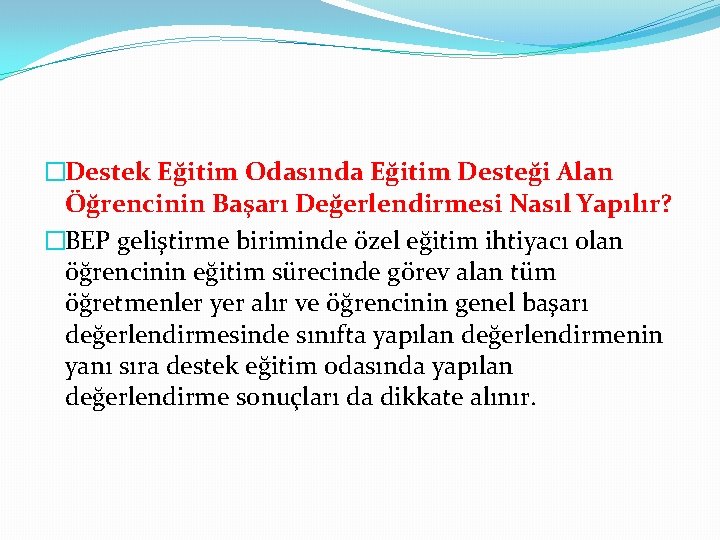 Destek Eğitim Odasında Eğitim Desteği Alan Öğrencinin Başarı Değerlendirmesi Nasıl Yapılır?

BEP geliştirme biriminde özel eğitim ihtiyacı olan öğrencinin eğitim sürecinde görev alan tüm öğretmenler yer alır ve öğrencinin genel başarı değerlendirmesinde sınıfta yapılan değerlendirmenin yanı sıra destek eğitim odasında yapılan değerlendirme sonuçları da dikkate alınır.